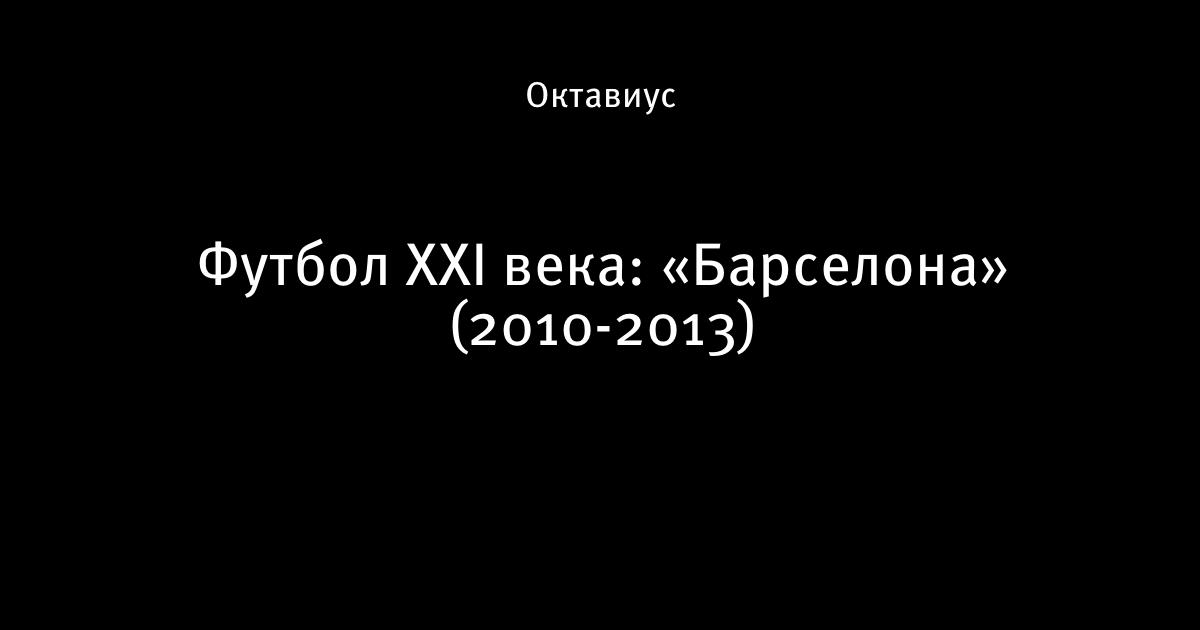 Октавиус

Футбол XXI века: «Барселона» (2010-2013)